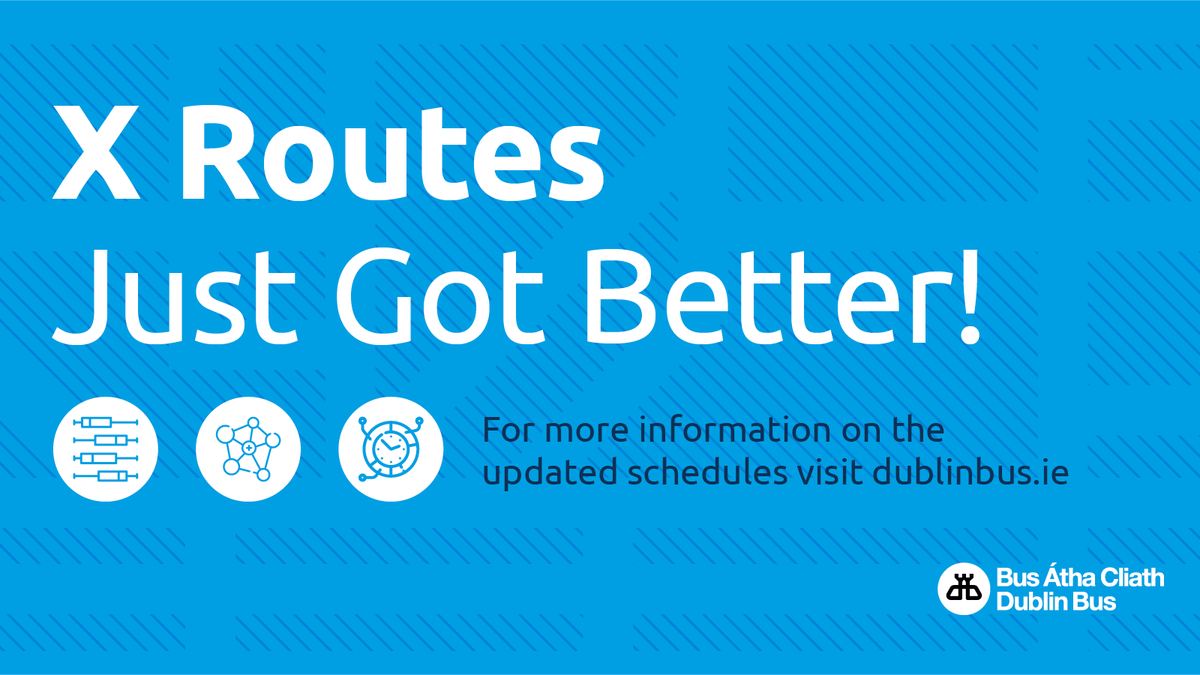 X Routes
Just Got Better!

For more information on the updated schedules visit dublinbus.ie

Bus Átha Cliath
Dublin Bus